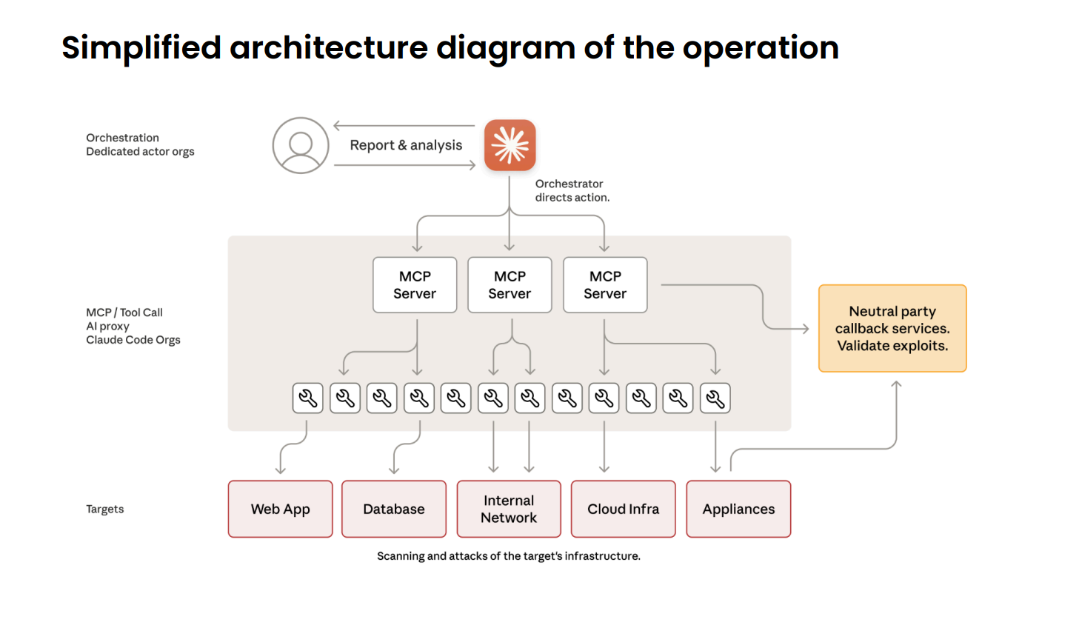 Simplified architecture diagram of the operation

Orchestration
Dedicated actor orgs

Report & analysis

Orchestrator directs action.

MCP / Tool Call
AI proxy
Claude Code Orgs

MCP Server

MCP Server

MCP Server

Neutral party callback services. Validate exploits.

Targets

Web App

Database

Internal Network

Cloud Infra

Appliances

Scanning and attacks of the target's infrastructure.